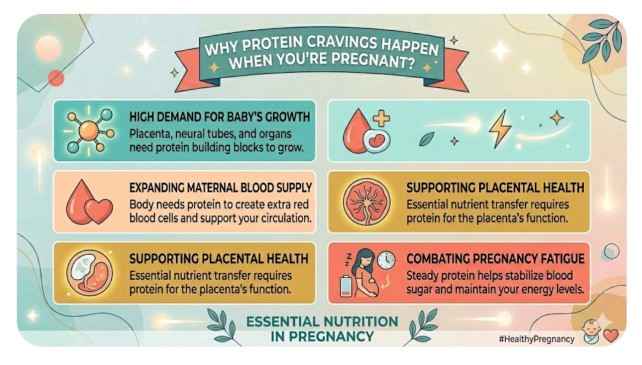 WHY PROTEIN CRAVINGS HAPPEN WHEN YOU'RE PREGNANT?

HIGH DEMAND FOR BABY'S GROWTH
Placenta, neural tubes, and organs need protein building blocks to grow.

EXPANDING MATERNAL BLOOD SUPPLY
Body needs protein to create extra red blood cells and support your circulation.

SUPPORTING PLACENTAL HEALTH
Essential nutrient transfer requires protein for the placenta's function.

SUPPORTING PLACENTAL HEALTH
Essential nutrient transfer requires protein for the placenta's function.

COMBATING PREGNANCY FATIGUE
Steady protein helps stabilize blood sugar and maintain your energy levels.

ESSENTIAL NUTRITION IN PREGNANCY

#HealthyPregnancy